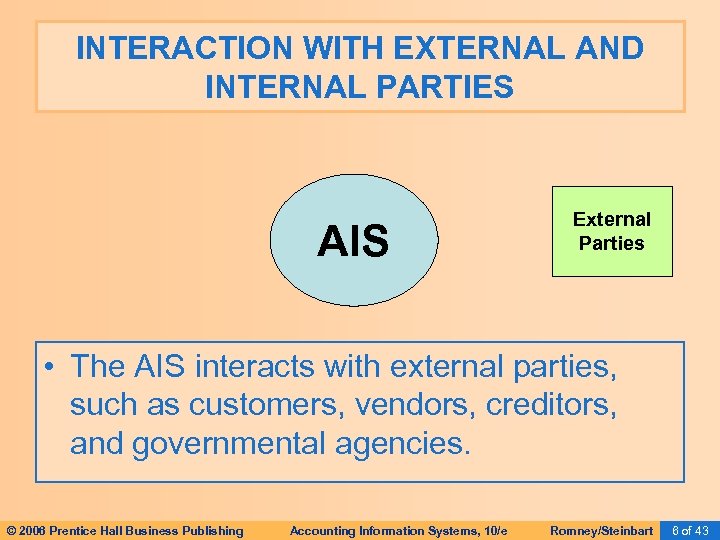 INTERACTION WITH EXTERNAL AND INTERNAL PARTIES

AIS

External Parties

• The AIS interacts with external parties, such as customers, vendors, creditors, and governmental agencies.

© 2006 Prentice Hall Business Publishing Accounting Information Systems, 10/e Romney/Steinbart 6 of 43